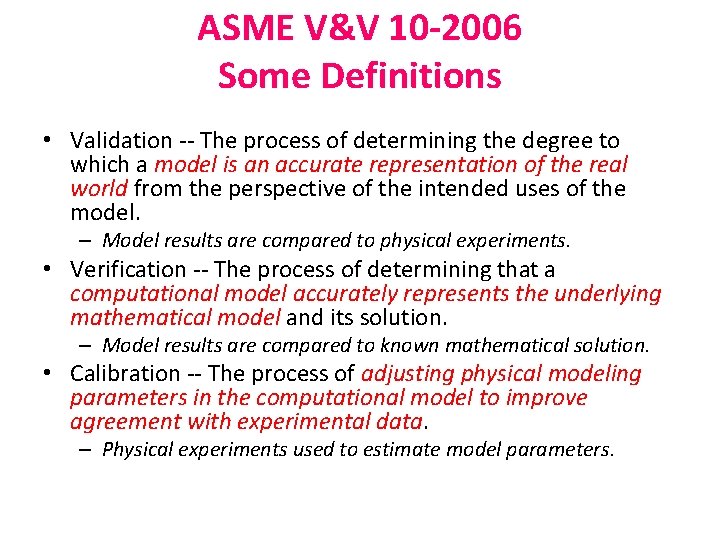 ASME V&V 10-2006
Some Definitions

• Validation -- The process of determining the degree to which a model is an accurate representation of the real world from the perspective of the intended uses of the model.
– Model results are compared to physical experiments.
• Verification -- The process of determining that a computational model accurately represents the underlying mathematical model and its solution.
– Model results are compared to known mathematical solution.
• Calibration -- The process of adjusting physical modeling parameters in the computational model to improve agreement with experimental data.
– Physical experiments used to estimate model parameters.